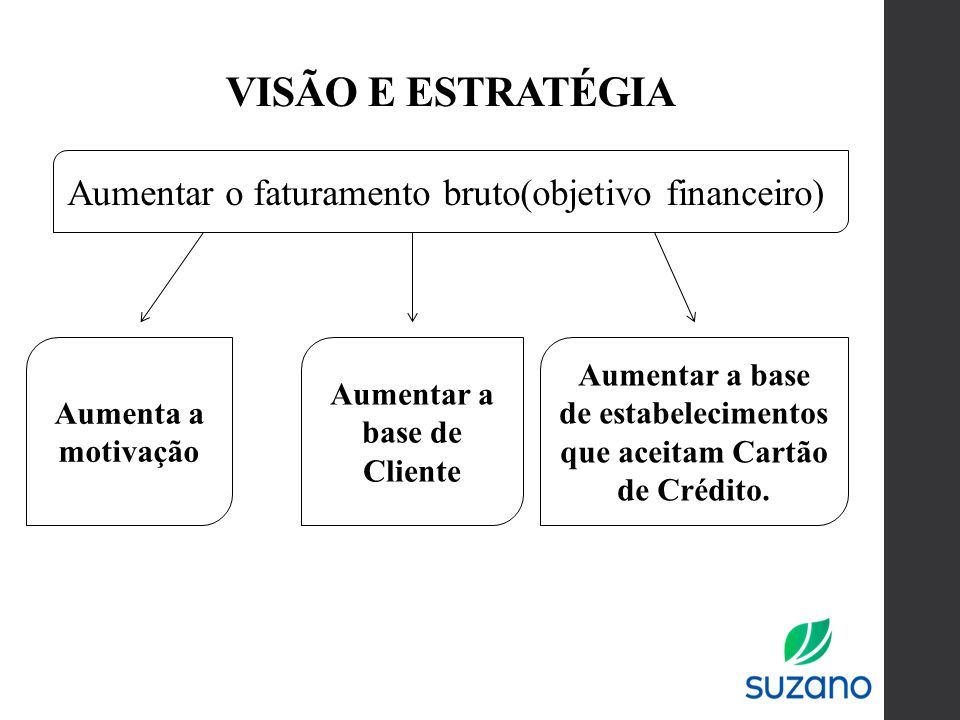 VISÃO E ESTRATÉGIA

Aumentar o faturamento bruto(objetivo financeiro)

Aumenta a motivação

Aumentar a base de Cliente

Aumentar a base de estabelecimentos que aceitam Cartão de Crédito.

suzano